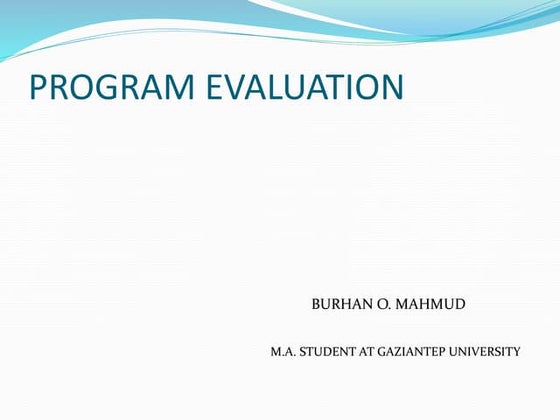 PROGRAM EVALUATION

BURHAN O. MAHMUD

M.A. STUDENT AT GAZIANTEP UNIVERSITY